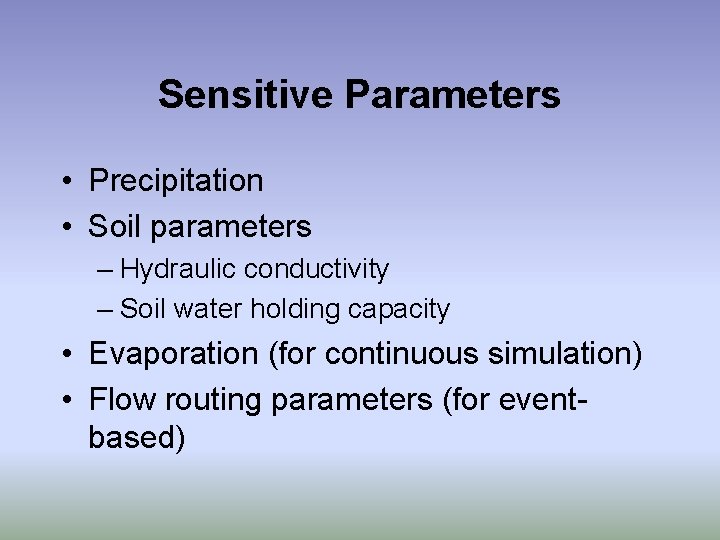 Sensitive Parameters

• Precipitation
• Soil parameters
– Hydraulic conductivity
– Soil water holding capacity
• Evaporation (for continuous simulation)
• Flow routing parameters (for event-based)